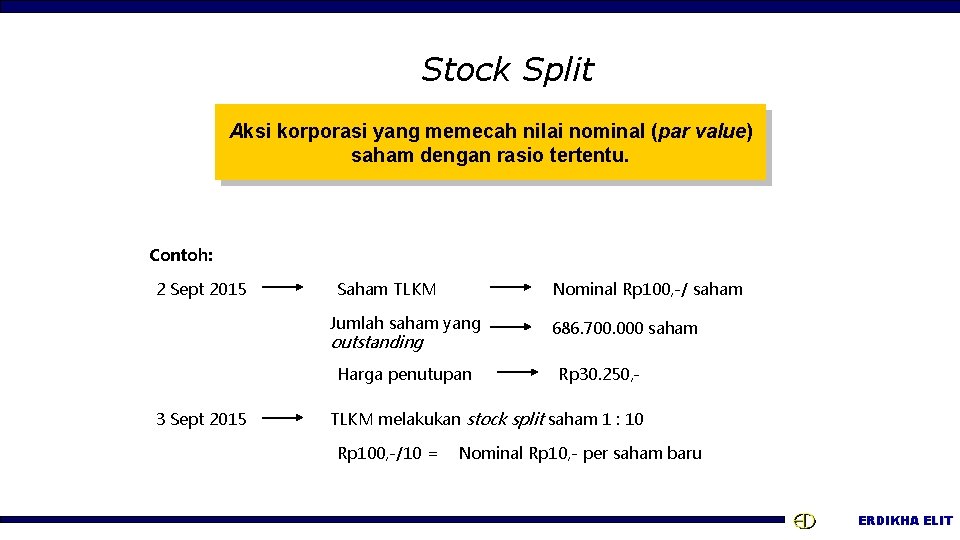 Stock Split

Aksi korporasi yang memecah nilai nominal (par value) saham dengan rasio tertentu.

Contoh:

2 Sept 2015 Saham TLKM Nominal Rp100,-/ saham

Jumlah saham yang outstanding 686.700.000 saham

Harga penutupan Rp30.250,-

3 Sept 2015 TLKM melakukan stock split saham 1 : 10

Rp100,-/10 = Nominal Rp10,- per saham baru

ERDIKHA ELIT